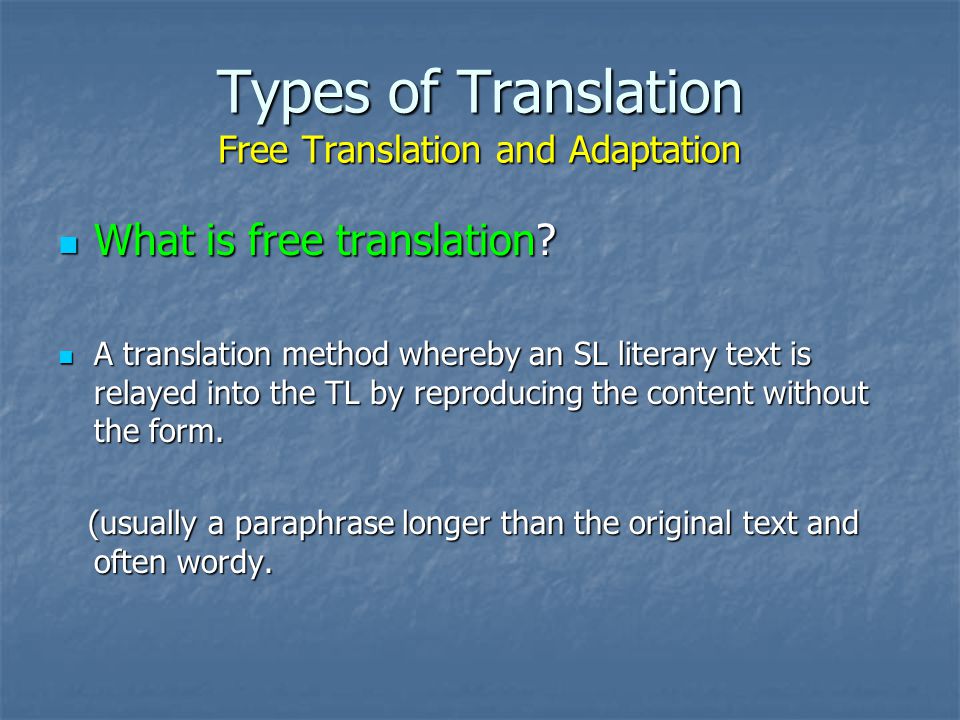 Types of Translation
Free Translation and Adaptation

What is free translation?

A translation method whereby an SL literary text is relayed into the TL by reproducing the content without the form.

(usually a paraphrase longer than the original text and often wordy.